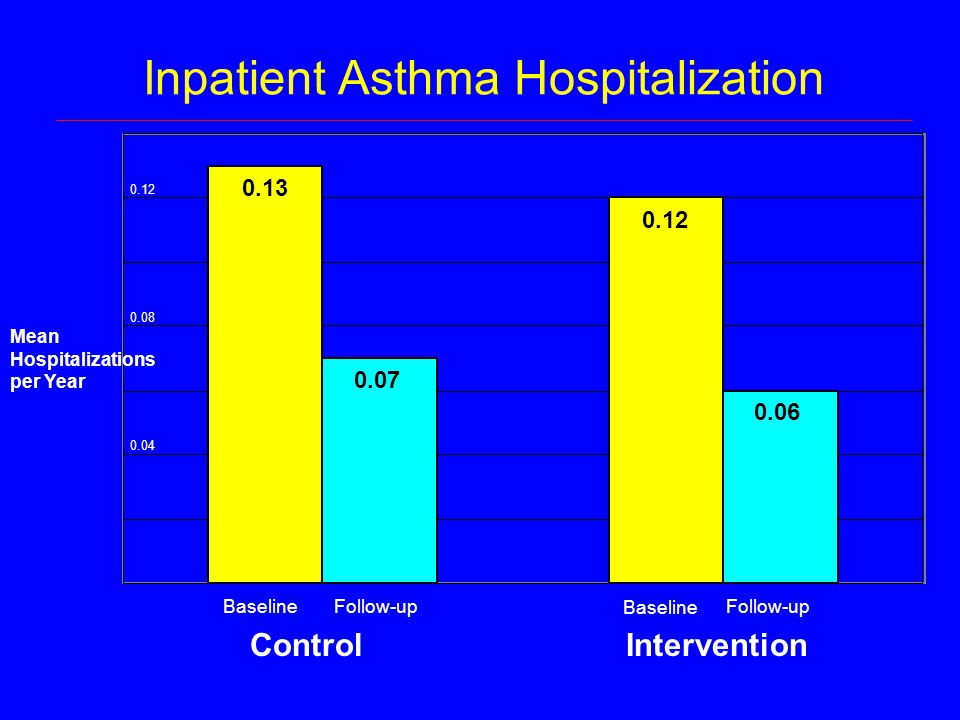 Inpatient Asthma Hospitalization

Mean Hospitalizations per Year

0.12

0.08

0.04

0.13

0.07

0.12

0.06

Baseline Follow-up
Control

Baseline Follow-up
Intervention